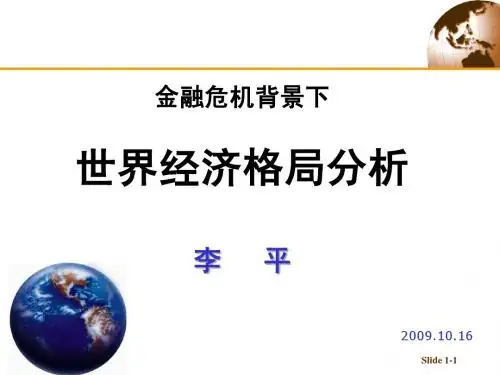 金融危机背景下

世界经济格局分析

李　平

2009.10.16

Slide 1-1